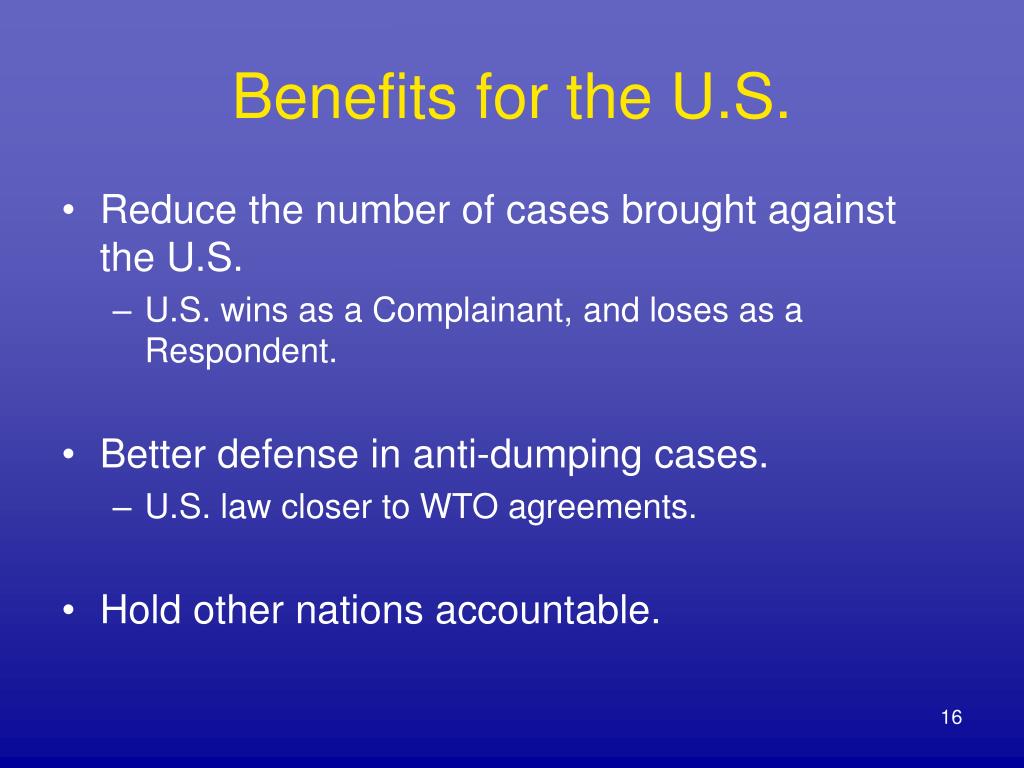 Benefits for the U.S.

• Reduce the number of cases brought against the U.S.
– U.S. wins as a Complainant, and loses as a Respondent.

• Better defense in anti-dumping cases.
– U.S. law closer to WTO agreements.

• Hold other nations accountable.

16